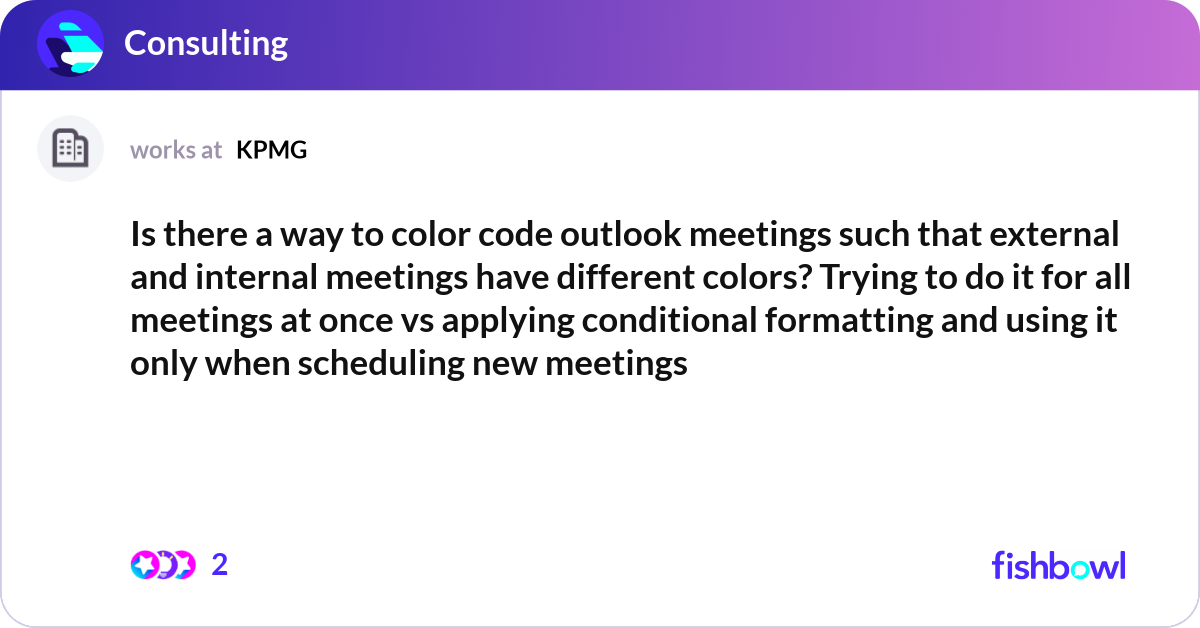 Consulting

works at KPMG

Is there a way to color code outlook meetings such that external and internal meetings have different colors? Trying to do it for all meetings at once vs applying conditional formatting and using it only when scheduling new meetings

2

fishbowl